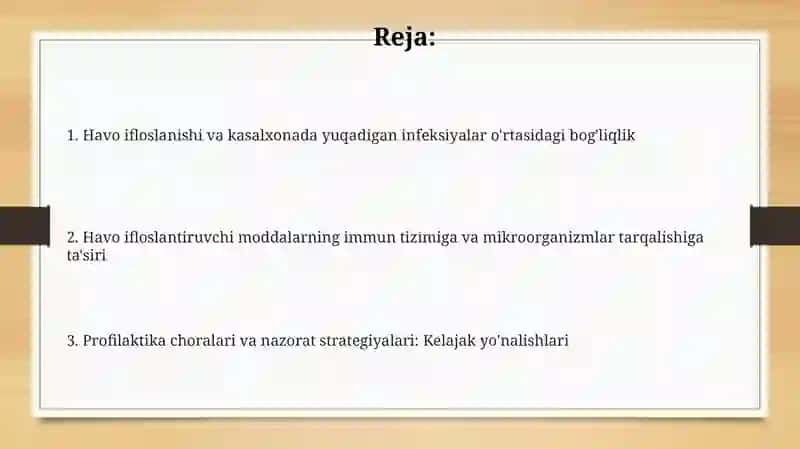 Reja:

1. Havo ifloslanishi va kasalxonada yuqadigan infeksiyalar o'rtasidagi bog'liqlik

2. Havo ifloslantiruvchi moddalarning immun tizimiga va mikroorganizmlar tarqalishiga ta'siri

3. Profilaktika choralari va nazorat strategiyalari: Kelajak yo'nalishlari